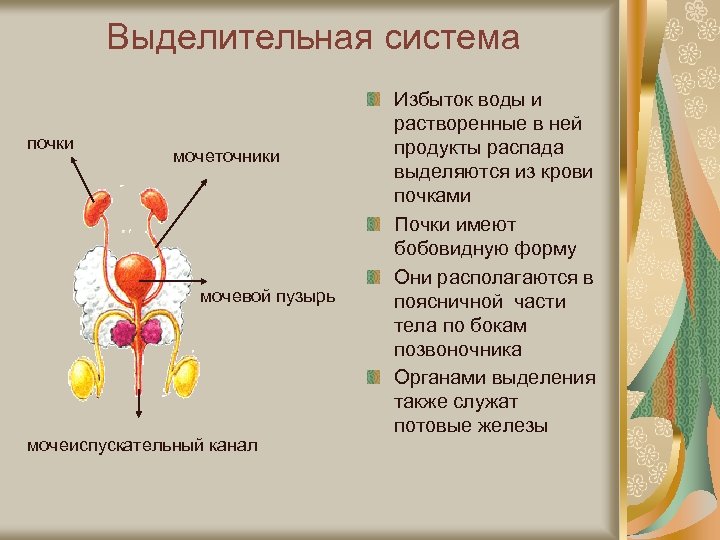 Выделительная система

почки

мочеточники

мочевой пузырь

мочеиспускательный канал

Избыток воды и растворенные в ней продукты распада выделяются из крови почками

Почки имеют бобовидную форму

Они располагаются в поясничной части тела по бокам позвоночника

Органами выделения также служат потовые железы